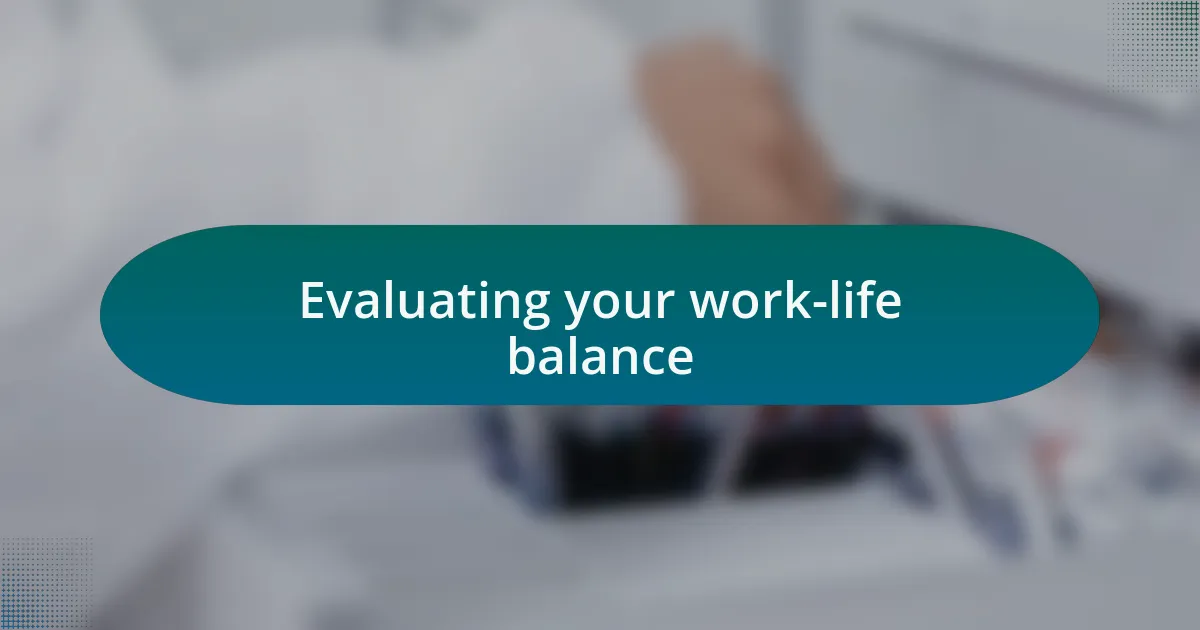 Evaluating your work-life balance